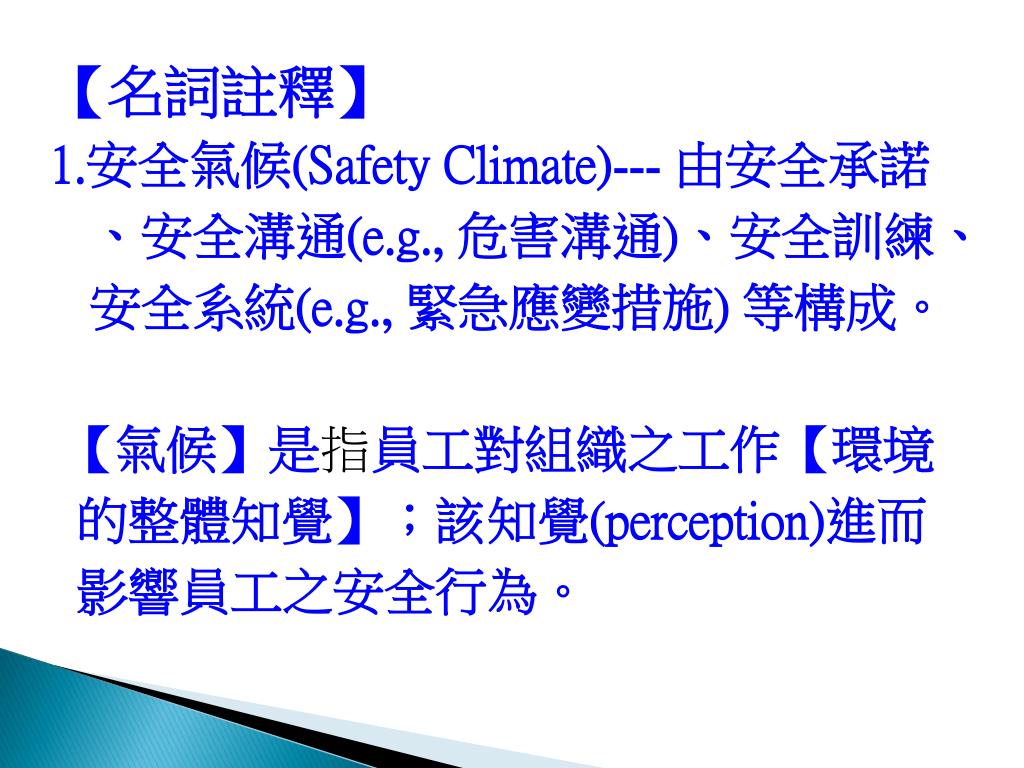 【名詞註釋】
1.安全氣候(Safety Climate)--- 由安全承諾、安全溝通(e.g., 危害溝通)、安全訓練、安全系統(e.g., 緊急應變措施) 等構成。

【氣候】是指員工對組織之工作【環境的整體知覺】；該知覺(perception)進而影響員工之安全行為。